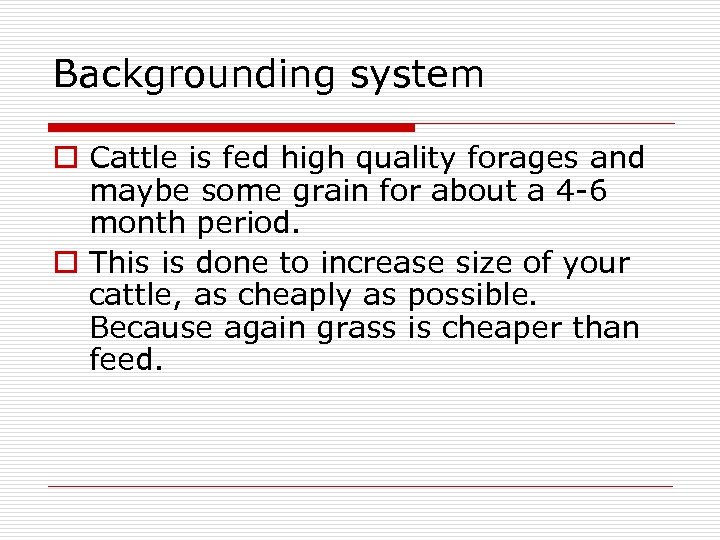 Backgrounding system

Cattle is fed high quality forages and maybe some grain for about a 4-6 month period.

This is done to increase size of your cattle, as cheaply as possible. Because again grass is cheaper than feed.